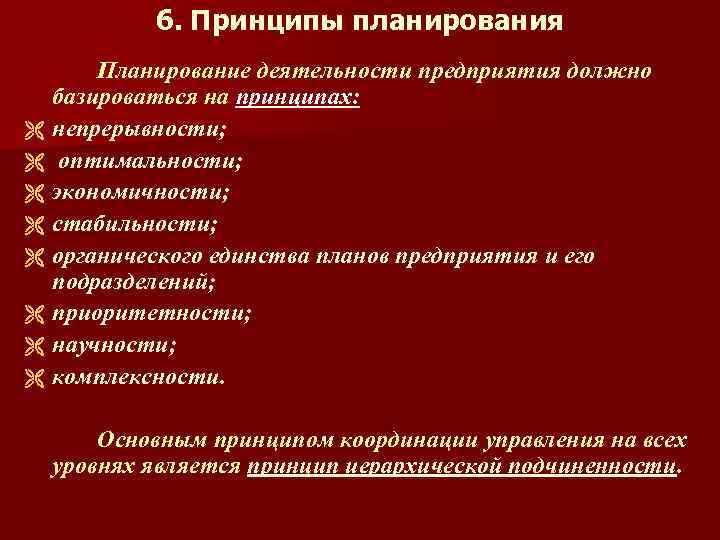 6. Принципы планирования

Планирование деятельности предприятия должно базироваться на принципах:

непрерывности;
оптимальности;
экономичности;
стабильности;
органического единства планов предприятия и его подразделений;
приоритетности;
научности;
комплексности.

Основным принципом координации управления на всех уровнях является принцип иерархической подчиненности.